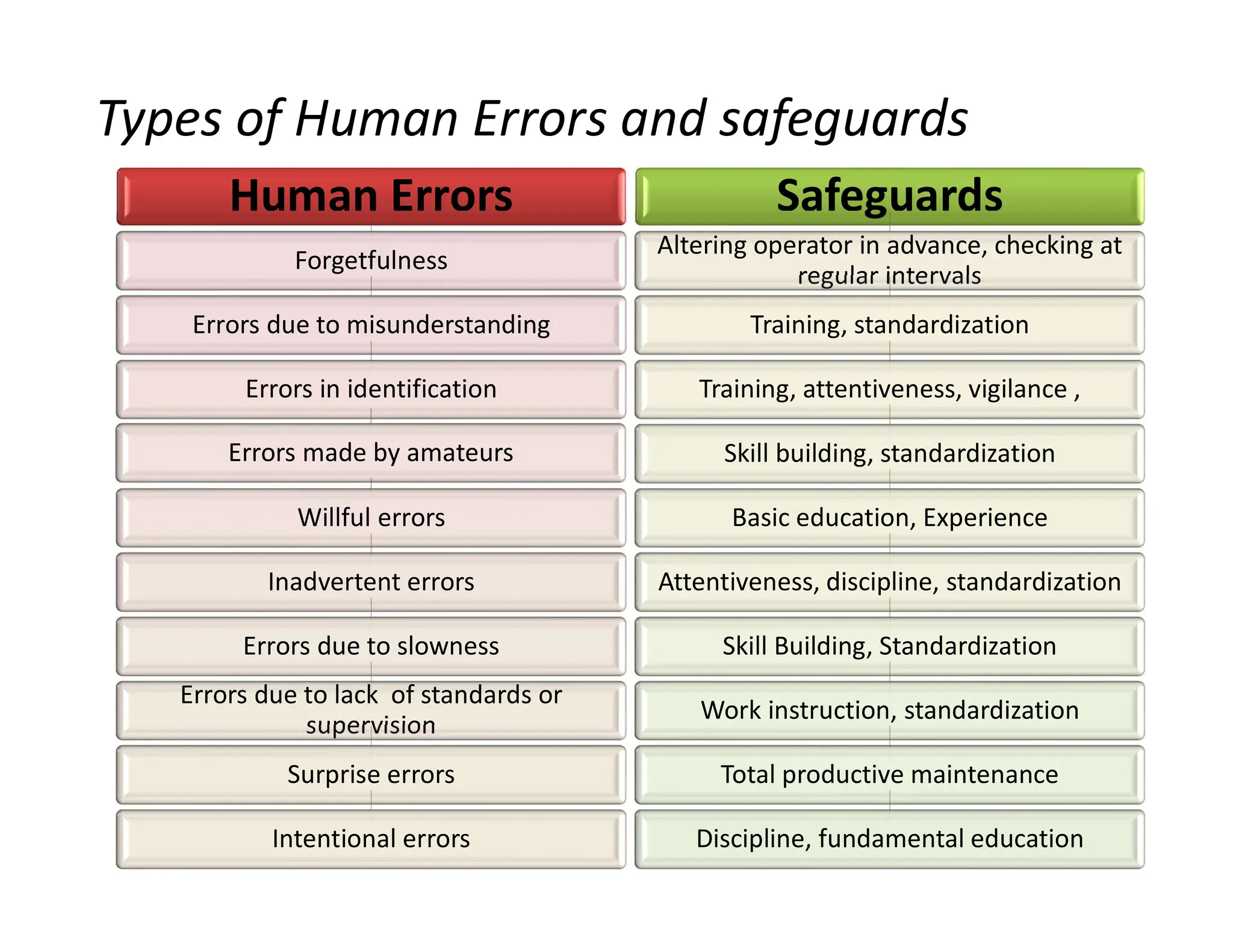 Types of Human Errors and safeguards

| Human Errors | Safeguards |
|---|---|
| Forgetfulness | Altering operator in advance, checking at regular intervals |
| Errors due to misunderstanding | Training, standardization |
| Errors in identification | Training, attentiveness, vigilance , |
| Errors made by amateurs | Skill building, standardization |
| Willful errors | Basic education, Experience |
| Inadvertent errors | Attentiveness, discipline, standardization |
| Errors due to slowness | Skill Building, Standardization |
| Errors due to lack of standards or supervision | Work instruction, standardization |
| Surprise errors | Total productive maintenance |
| Intentional errors | Discipline, fundamental education |